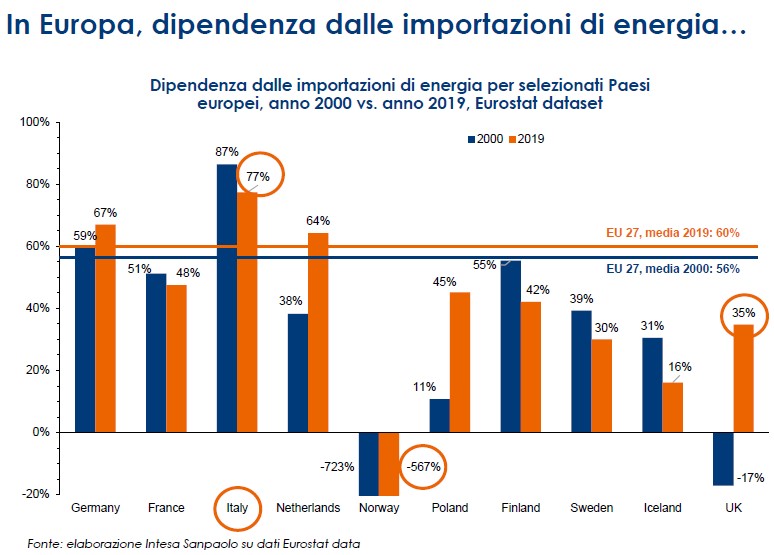 In Europa, dipendenza dalle importazioni di energia…

Dipendenza dalle importazioni di energia per selezionati Paesi europei, anno 2000 vs. anno 2019, Eurostat dataset

100%
80%
60%
40%
20%
0%
-20%

2000 2019

EU 27, media 2019: 60%
EU 27, media 2000: 56%

59% 67%
51% 48%
87% 77%
38% 64%
-723% -567%
11% 45%
55% 42%
39% 30%
31% 16%
-17% 35%

Germany France Italy Netherlands Norway Poland Finland Sweden Iceland UK

Fonte: elaborazione Intesa Sanpaolo su dati Eurostat data